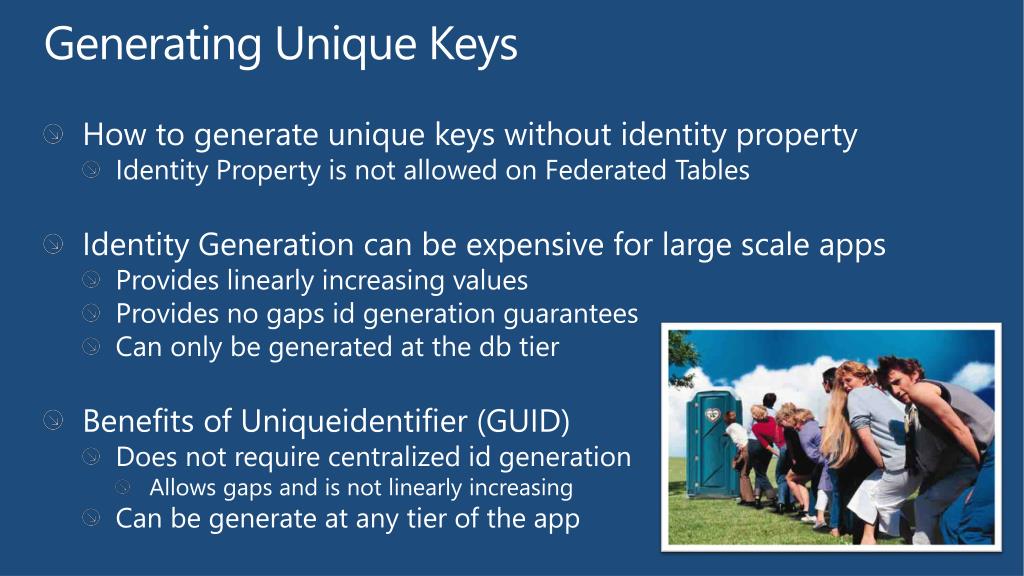 Generating Unique Keys

How to generate unique keys without identity property

Identity Property is not allowed on Federated Tables

Identity Generation can be expensive for large scale apps

Provides linearly increasing values

Provides no gaps id generation guarantees

Can only be generated at the db tier

Benefits of Uniqueidentifier (GUID)

Does not require centralized id generation

Allows gaps and is not linearly increasing

Can be generate at any tier of the app